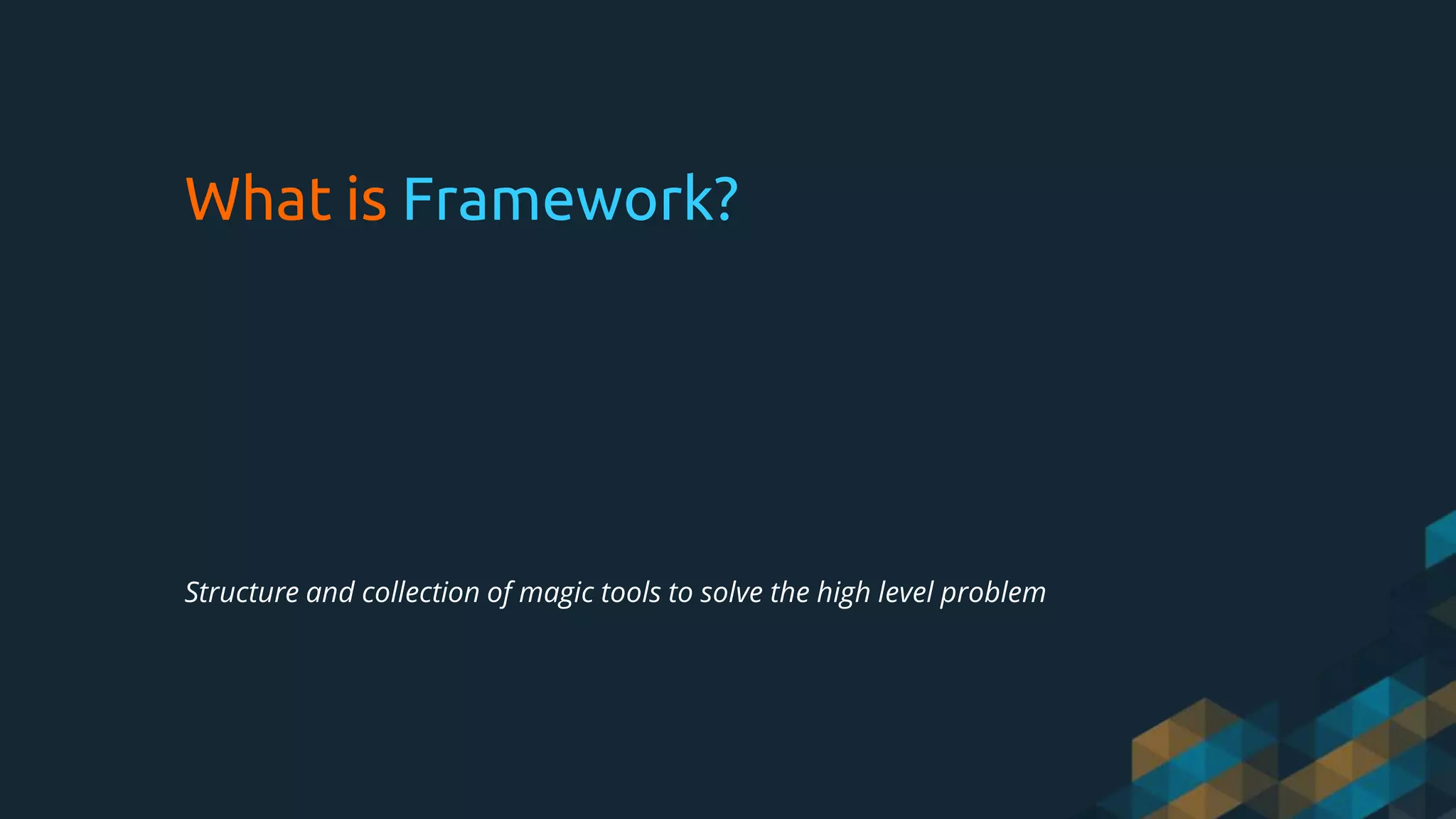 What is Framework?

Structure and collection of magic tools to solve the high level problem